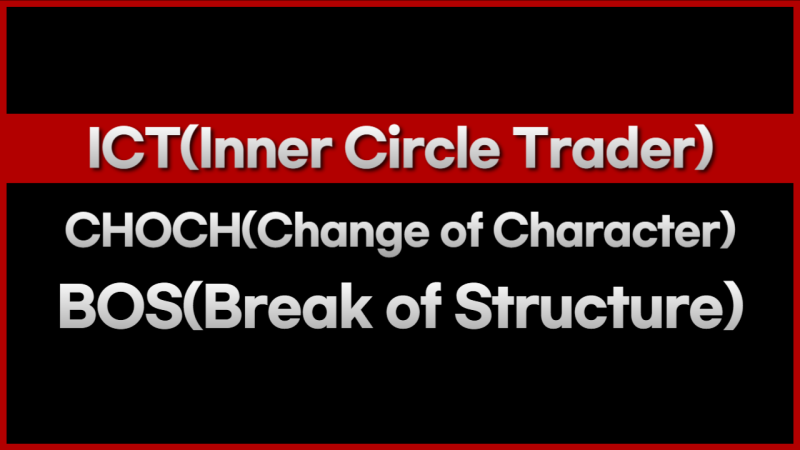 ICT(Inner Circle Trader)

CHOCH(Change of Character)

BOS(Break of Structure)